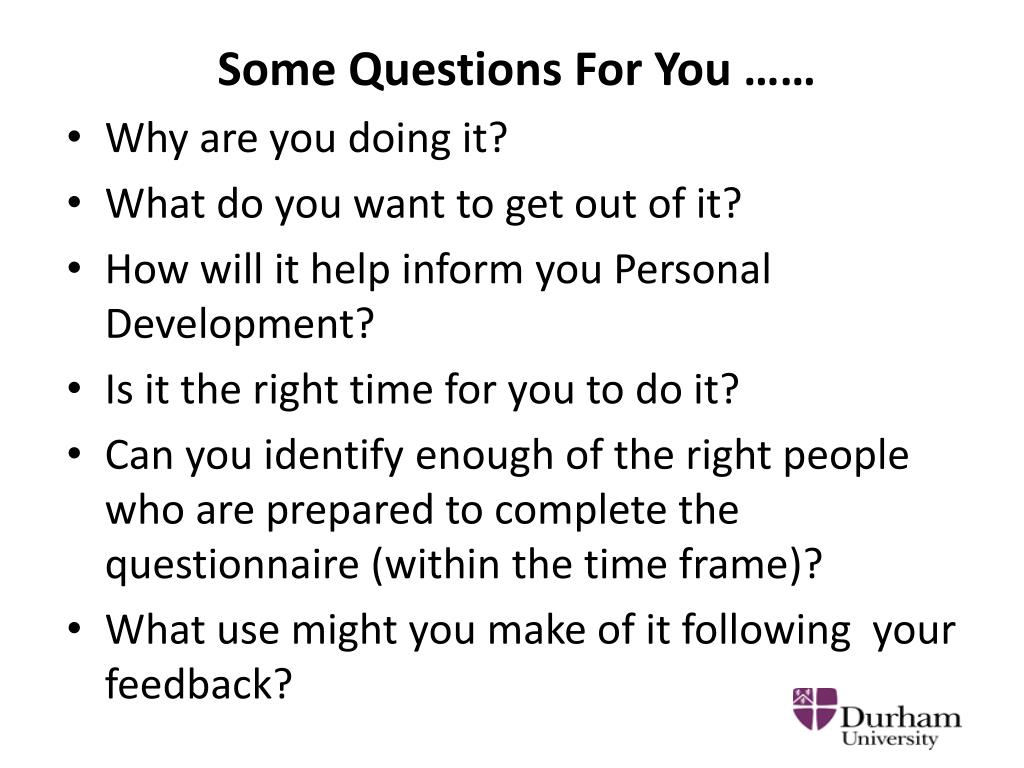 Some Questions For You ……

• Why are you doing it?
• What do you want to get out of it?
• How will it help inform you Personal Development?
• Is it the right time for you to do it?
• Can you identify enough of the right people who are prepared to complete the questionnaire (within the time frame)?
• What use might you make of it following your feedback?

Durham University